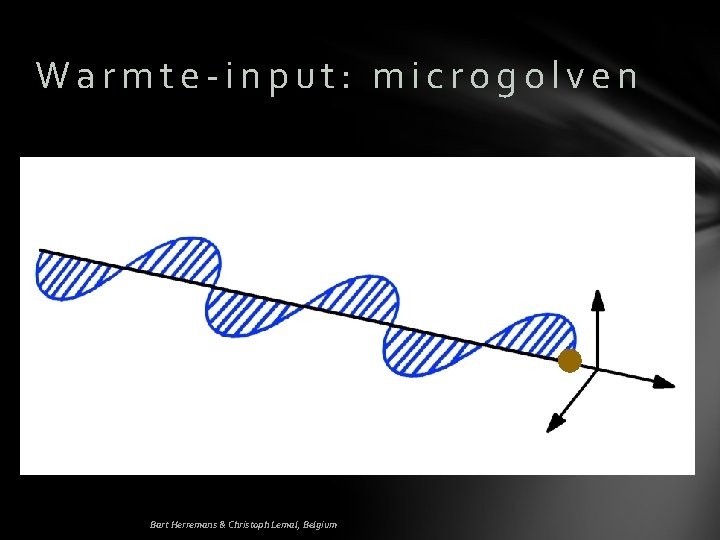 Warmte-input: microgolven

Bart Herremans & Christoph Lemal, Belgium